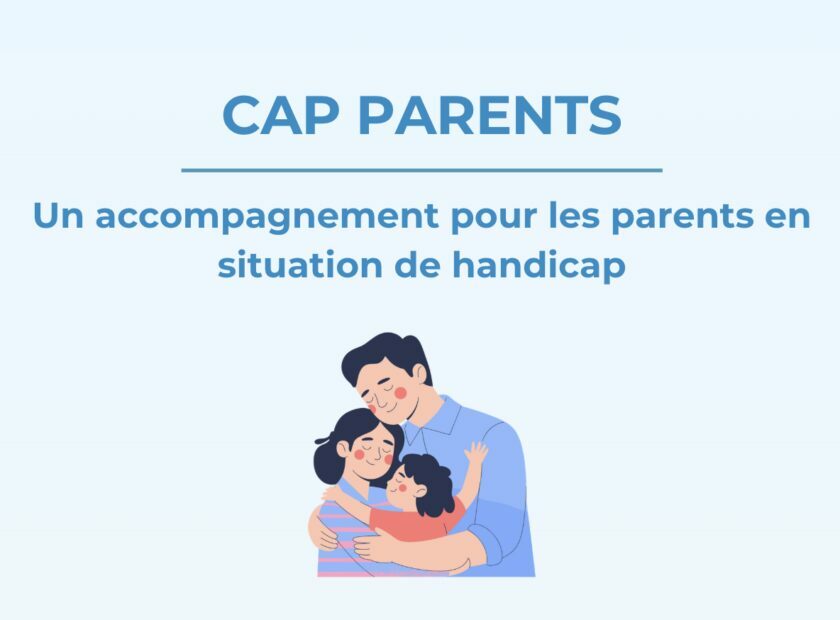 CAP PARENTS

Un accompagnement pour les parents en situation de handicap